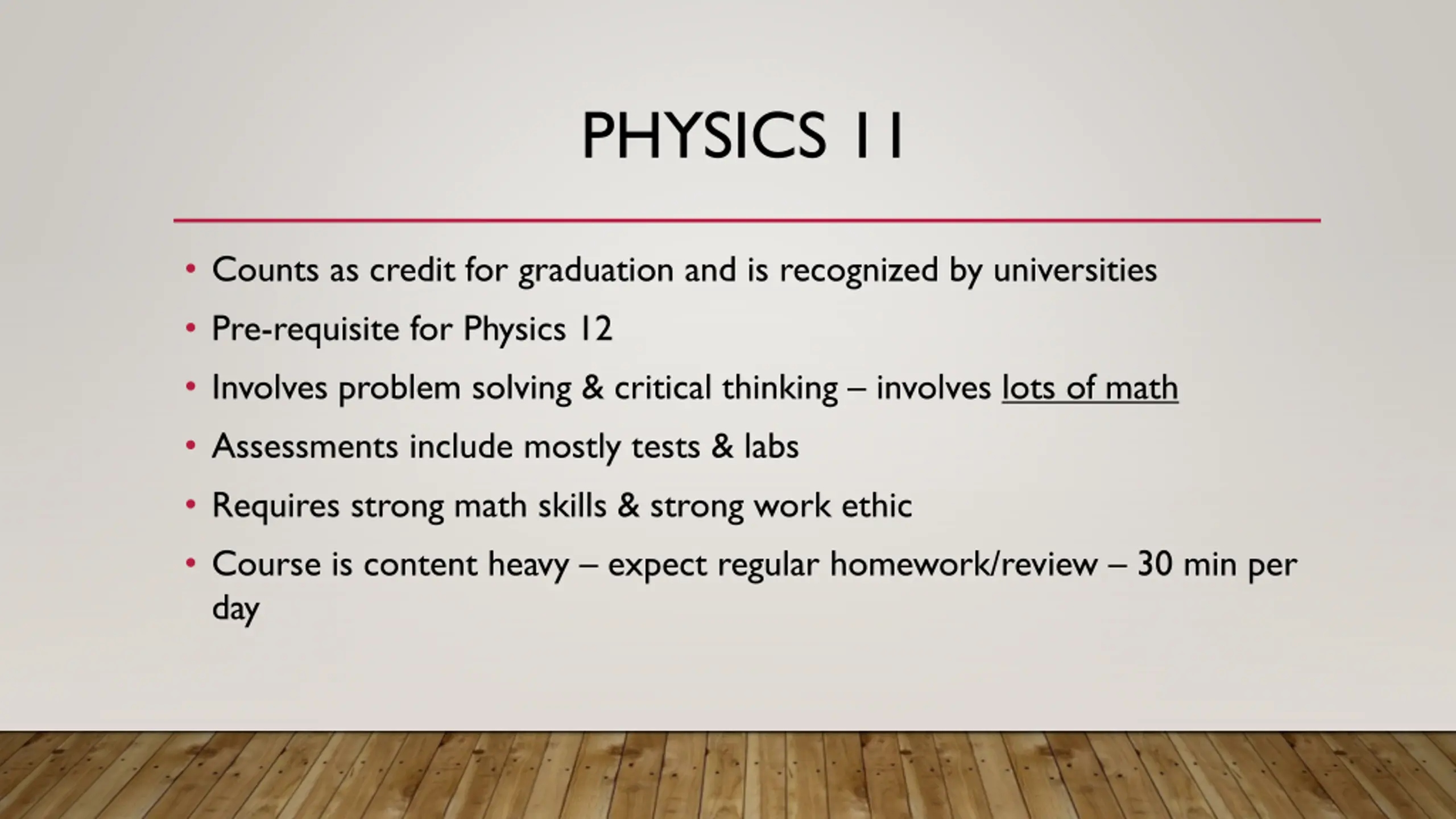 PHYSICS 11

• Counts as credit for graduation and is recognized by universities
• Pre-requisite for Physics 12
• Involves problem solving & critical thinking – involves lots of math
• Assessments include mostly tests & labs
• Requires strong math skills & strong work ethic
• Course is content heavy – expect regular homework/review – 30 min per day